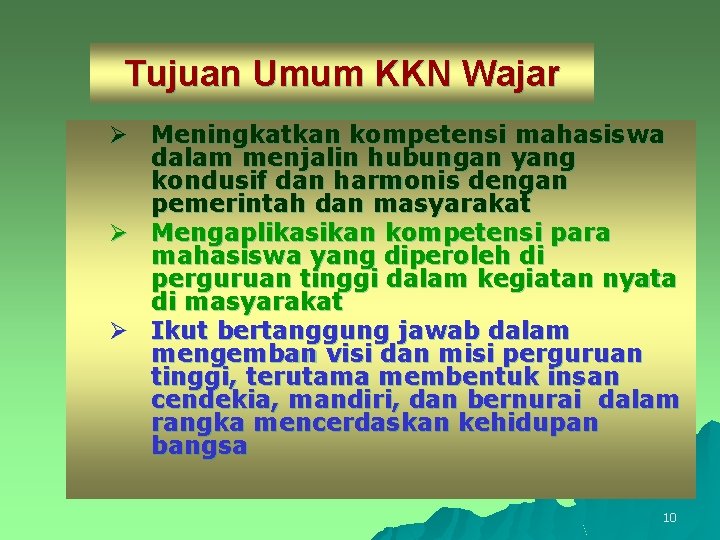 Tujuan Umum KKN Wajar

➢ Meningkatkan kompetensi mahasiswa dalam menjalin hubungan yang kondusif dan harmonis dengan pemerintah dan masyarakat

➢ Mengaplikasikan kompetensi para mahasiswa yang diperoleh di perguruan tinggi dalam kegiatan nyata di masyarakat

➢ Ikut bertanggung jawab dalam mengemban visi dan misi perguruan tinggi, terutama membentuk insan cendekia, mandiri, dan bernurai dalam rangka mencerdaskan kehidupan bangsa

10